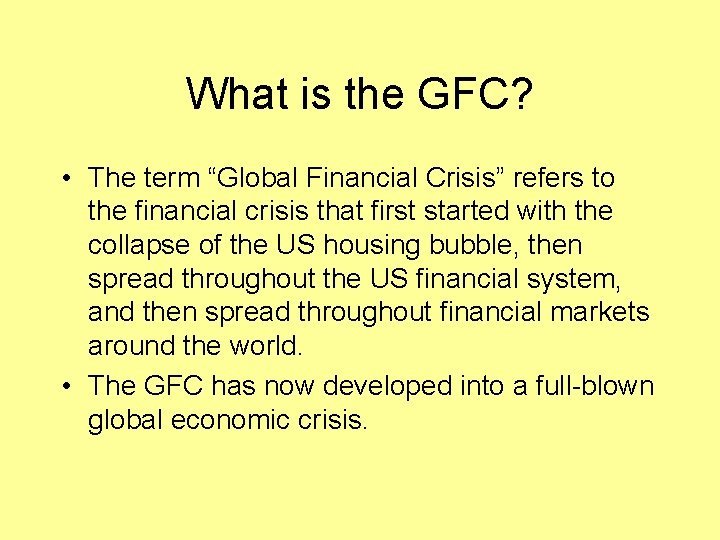 What is the GFC?

• The term “Global Financial Crisis” refers to the financial crisis that first started with the collapse of the US housing bubble, then spread throughout the US financial system, and then spread throughout financial markets around the world.

• The GFC has now developed into a full-blown global economic crisis.